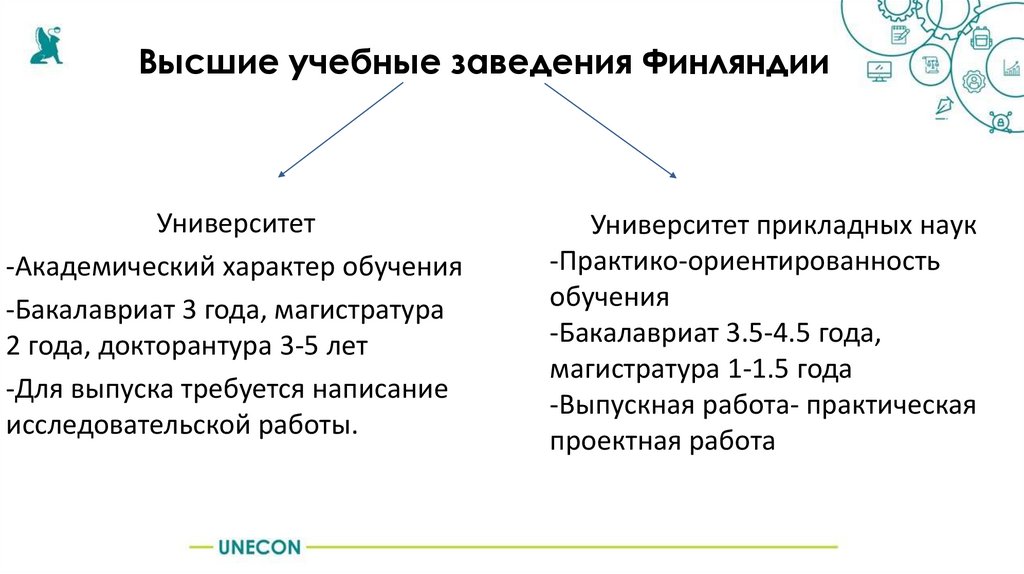 Высшие учебные заведения Финляндии

Университет

-Академический характер обучения

-Бакалавриат 3 года, магистратура 2 года, докторантура 3-5 лет

-Для выпуска требуется написание исследовательской работы.

Университет прикладных наук

-Практико-ориентированность обучения

-Бакалавриат 3.5-4.5 года, магистратура 1-1.5 года

-Выпускная работа- практическая проектная работа

UNECON